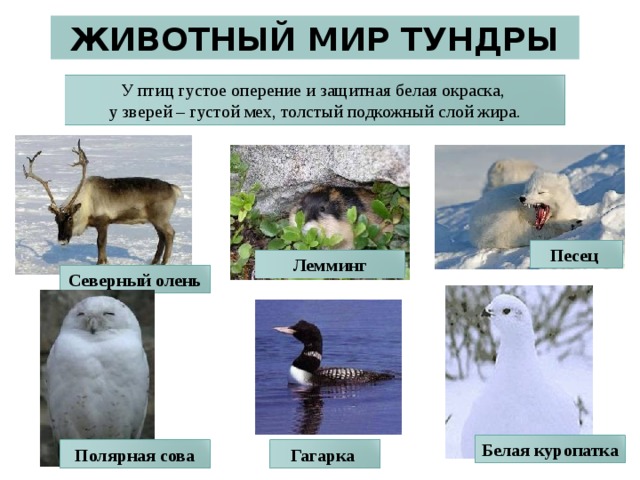 ЖИВОТНЫЙ МИР ТУНДРЫ

У птиц густое оперение и защитная белая окраска, у зверей – густой мех, толстый подкожный слой жира.

Северный олень

Лемминг

Песец

Полярная сова

Гагарка

Белая куропатка